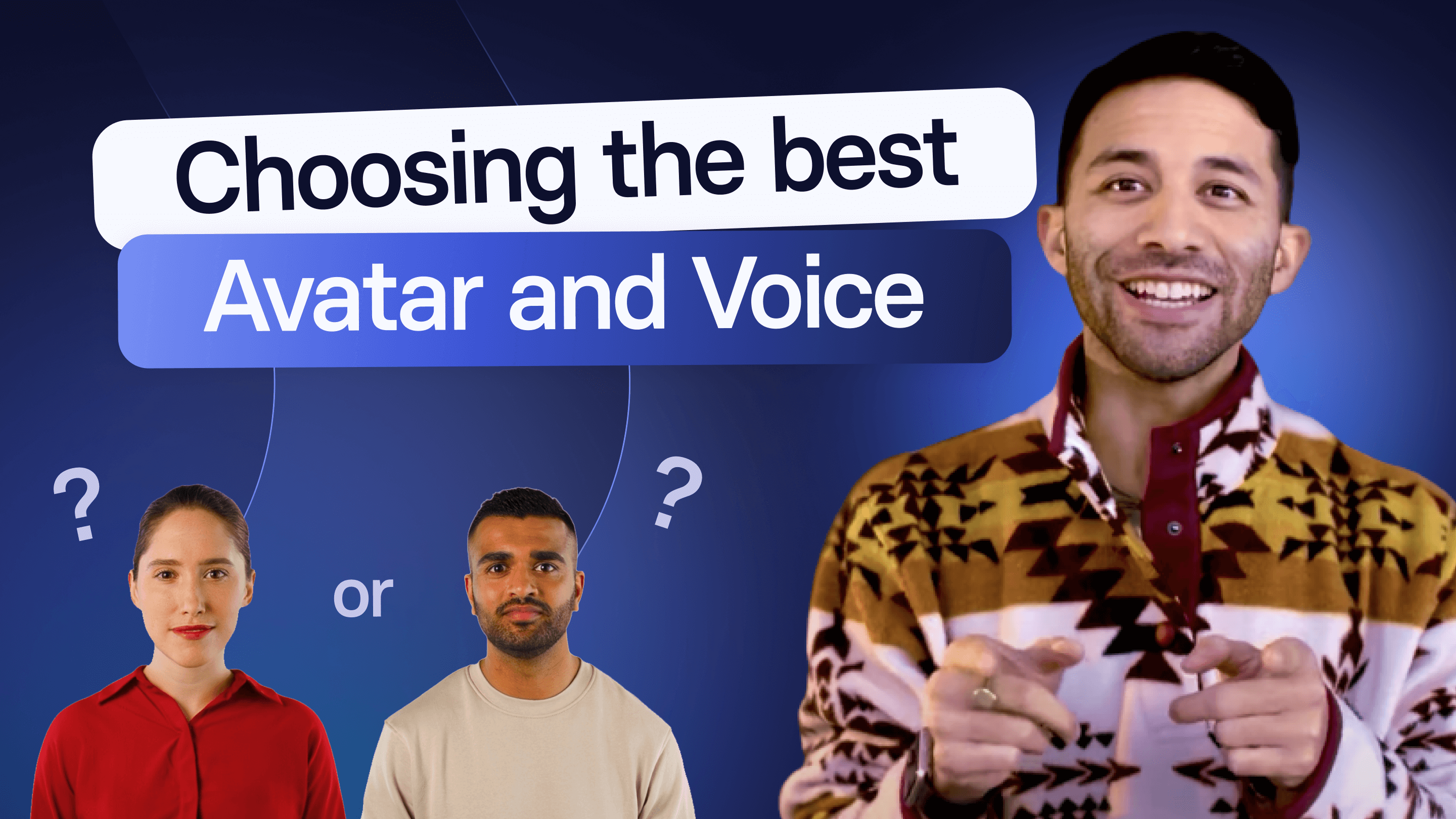 Choosing the best
Avatar and Voice

?

or

?